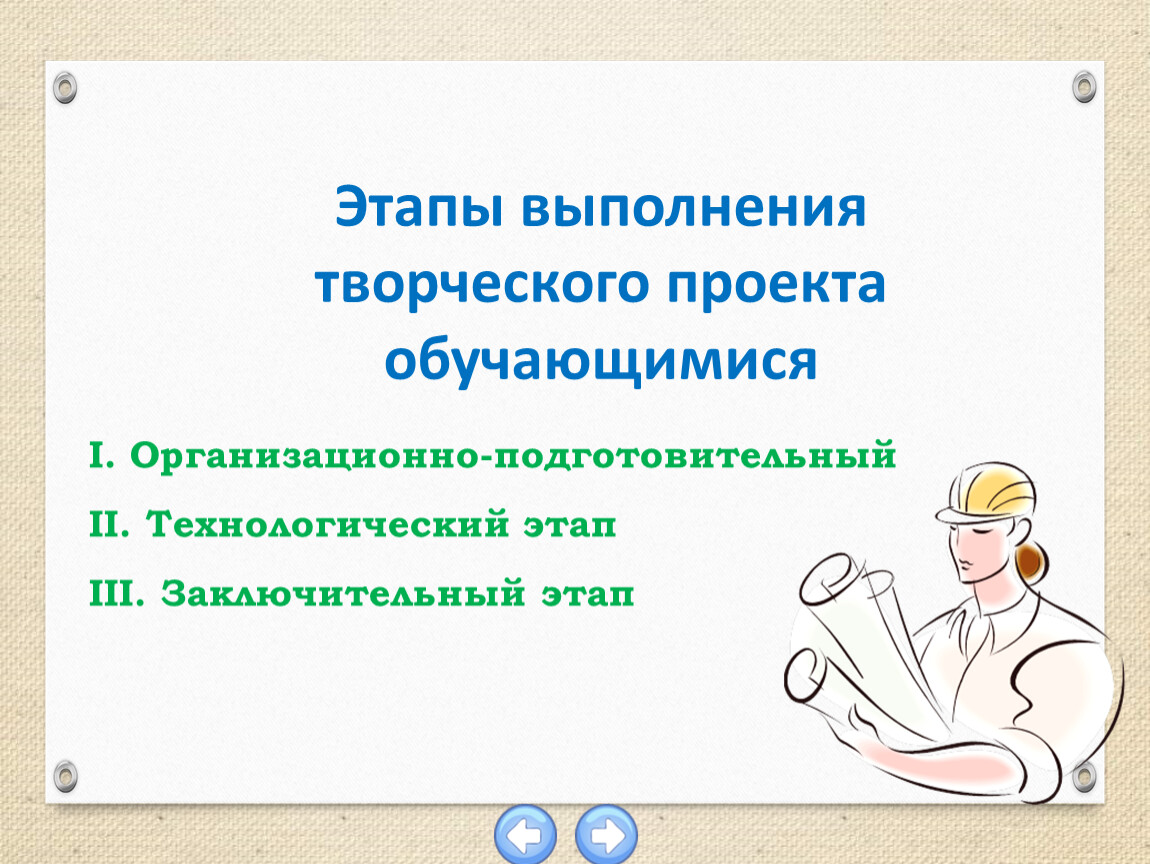 Этапы выполнения творческого проекта обучающимися

I. Организационно-подготовительный

II. Технологический этап

III. Заключительный этап